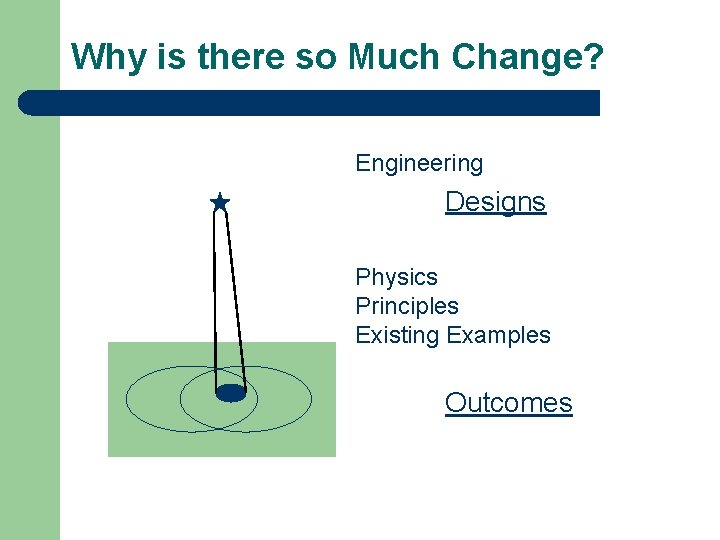 Why is there so Much Change?

Engineering

Designs

Physics
Principles
Existing Examples

Outcomes